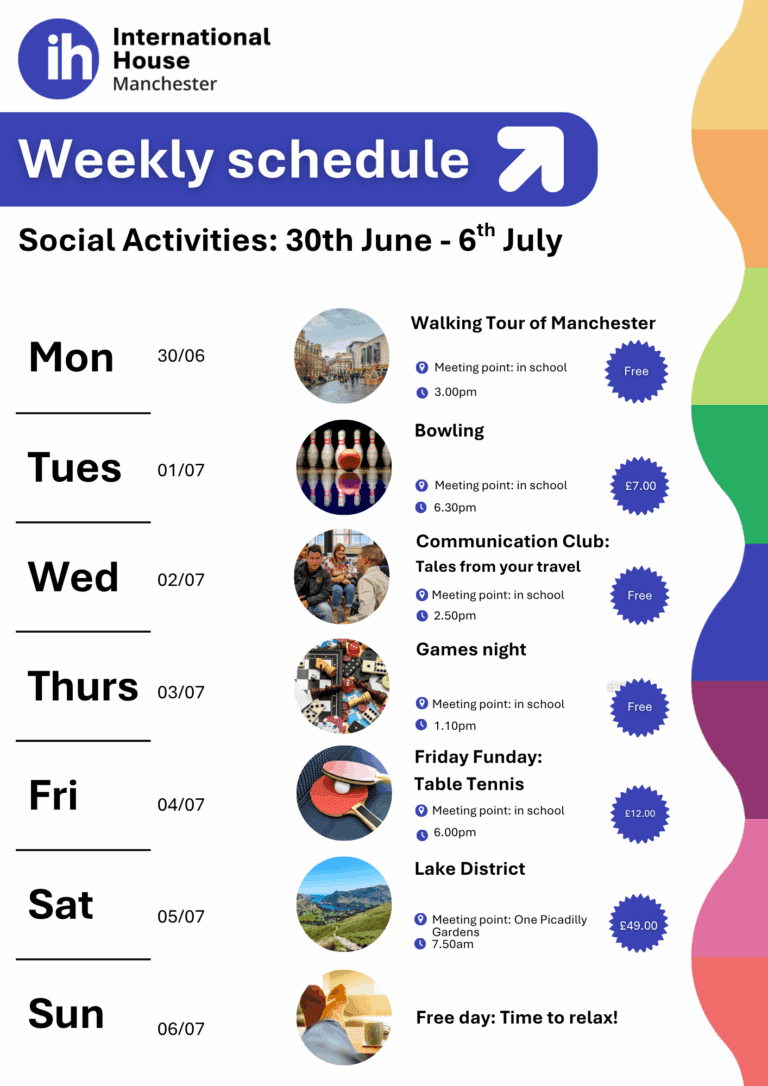 ih International House Manchester

Weekly schedule

Social Activities: 30th June - 6$^{th}$ July

Mon 30/06
Walking Tour of Manchester
Meeting point: in school
3.00pm
Free

Tues 01/07
Bowling
Meeting point: in school
6.30pm
£7.00

Wed 02/07
Communication Club: Tales from your travel
Meeting point: in school
2.50pm
Free

Thurs 03/07
Games night
Meeting point: in school
1.10pm
Free

Fri 04/07
Friday Funday: Table Tennis
Meeting point: in school
6.00pm
£12.00

Sat 05/07
Lake District
Meeting point: One Picadilly Gardens
7.50am
£49.00

Sun 06/07
Free day: Time to relax!